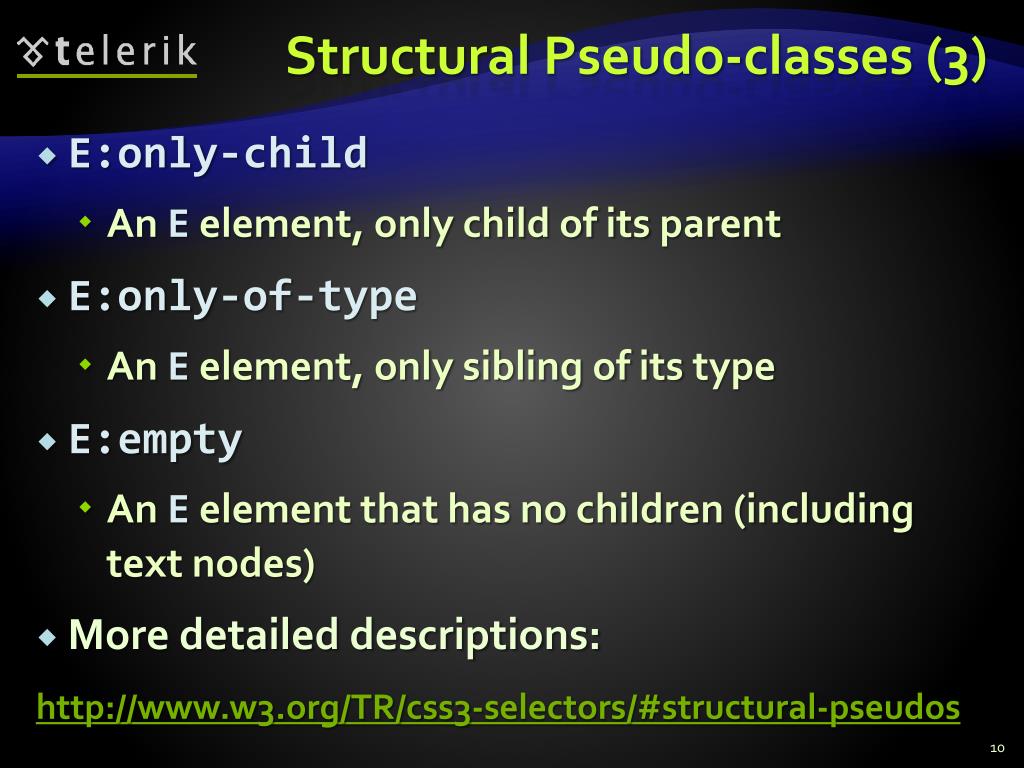 telerik

Structural Pseudo-classes (3)

E:only-child

An E element, only child of its parent

E:only-of-type

An E element, only sibling of its type

E:empty

An E element that has no children (including text nodes)

More detailed descriptions:

http://www.w3.org/TR/css3-selectors/#structural-pseudos

10